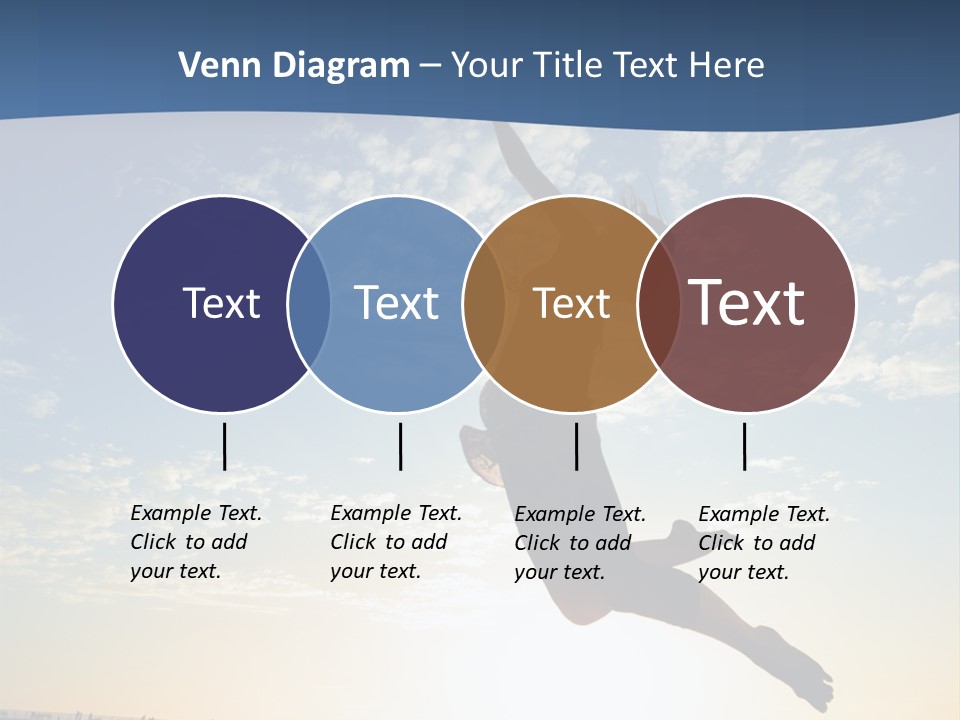 Venn Diagram – Your Title Text Here

Text

Text

Text

Text

Example Text. Click to add your text.

Example Text. Click to add your text.

Example Text. Click to add your text.

Example Text. Click to add your text.